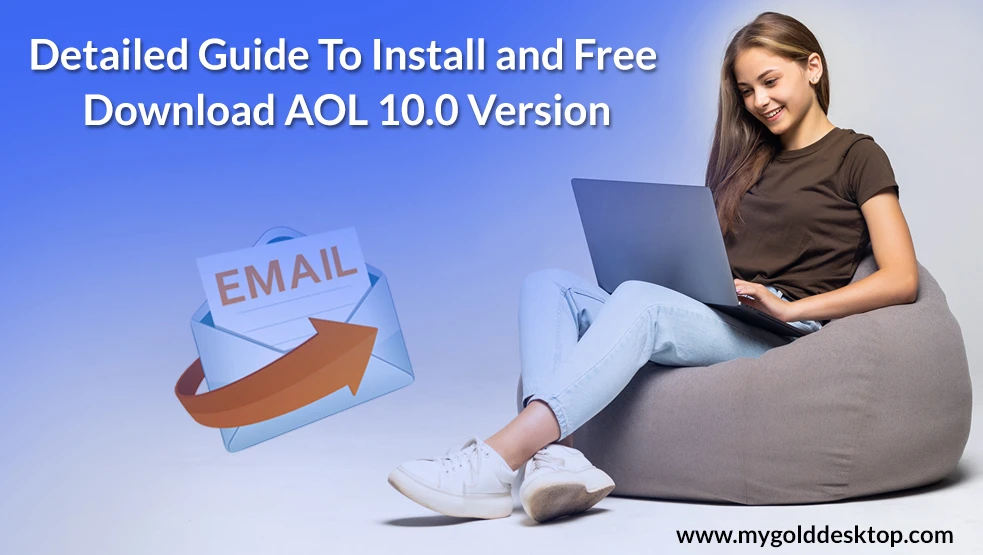 Detailed Guide To Install and Free Download AOL 10.0 Version

EMAIL

www.mygolddesktop.com